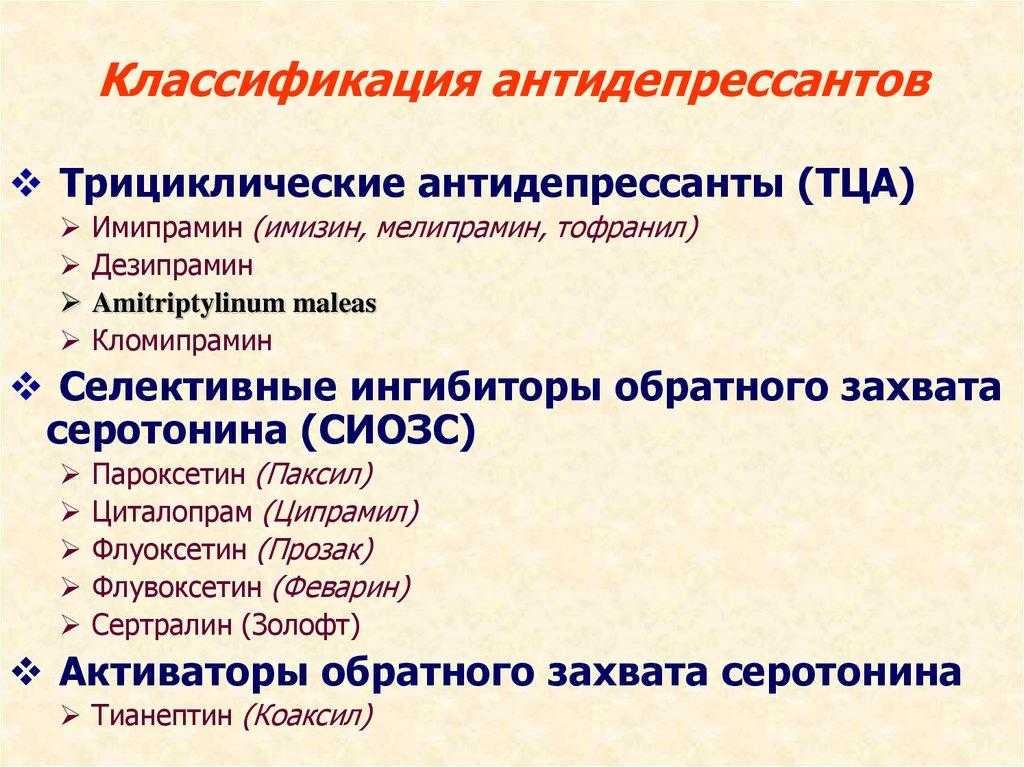 Классификация антидепрессантов

❖ Трициклические антидепрессанты (ТЦА)
➢ Имипрамин (имизин, мелипрамин, тофранил)
➢ Дезипрамин
➢ Amitriptylinum maleas
➢ Кломипрамин

❖ Селективные ингибиторы обратного захвата серотонина (СИОЗС)
➢ Пароксетин (Паксил)
➢ Циталопрам (Ципрамил)
➢ Флуоксетин (Прозак)
➢ Флувоксетин (Феварин)
➢ Сертралин (Золофт)

❖ Активаторы обратного захвата серотонина
➢ Тианептин (Коаксил)